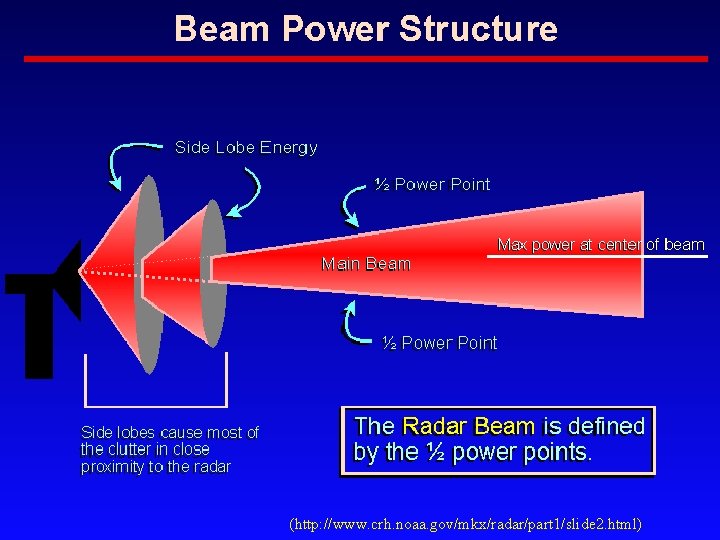 Beam Power Structure

Side Lobe Energy

½ Power Point

Max power at center of beam

Main Beam

½ Power Point

Side lobes cause most of the clutter in close proximity to the radar

The Radar Beam is defined by the ½ power points.

(http://www.crh.noaa.gov/mkx/radar/part1/slide2.html)